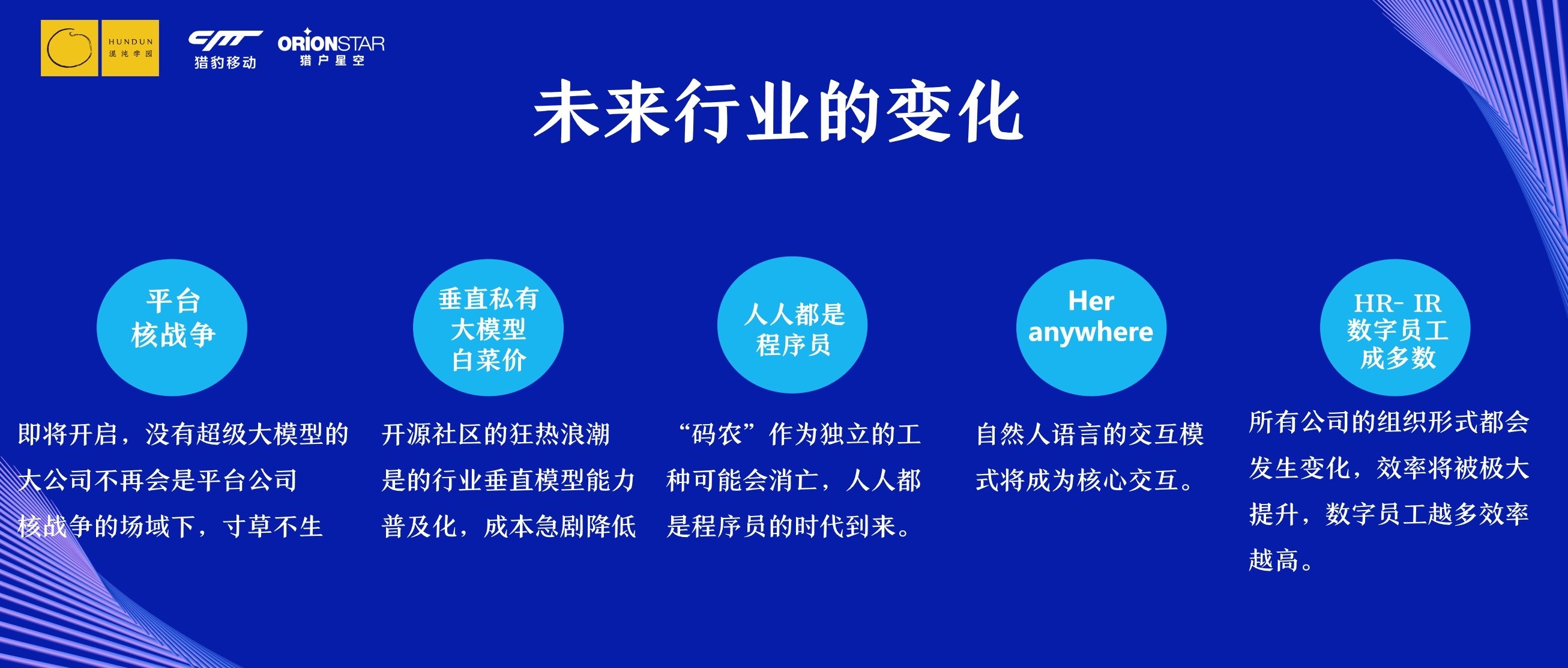 HUNDUN 混沌学园

猎豹移动

ORIONSTAR 猎户星空

未来行业的变化

平台
核战争

即将开启，没有超级大模型的大公司不再会是平台公司核战争的场域下，寸草不生

垂直私有
大模型
白菜价

开源社区的狂热浪潮是的行业垂直模型能力普及化，成本急剧降低

人人都是
程序员

“码农”作为独立的工种可能会消亡，人人都是程序员的时代到来。

Her
anywhere

自然人语言的交互模式将成为核心交互。

HR- IR
数字员工
成多数

所有公司的组织形式都会发生变化，效率将被极大提升，数字员工越多效率越高。